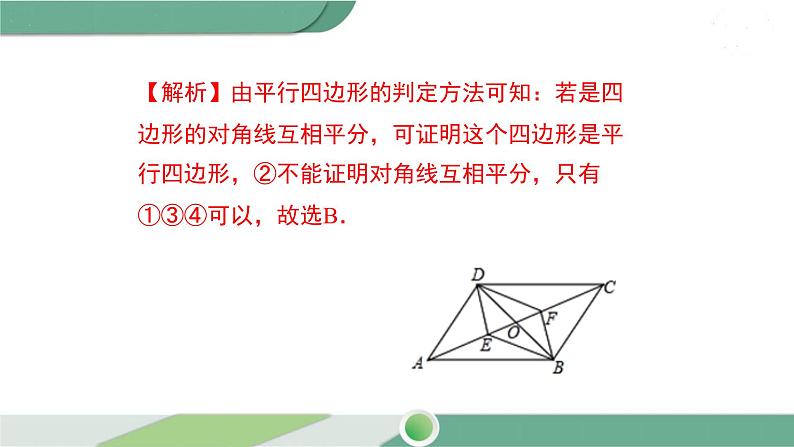 【解析】由平行四边形的判定方法可知：若是四边形的对角线互相平分，可证明这个四边形是平行四边形，②不能证明对角线互相平分，只有①③④可以，故选B.

D
C
F
O
E
A
B